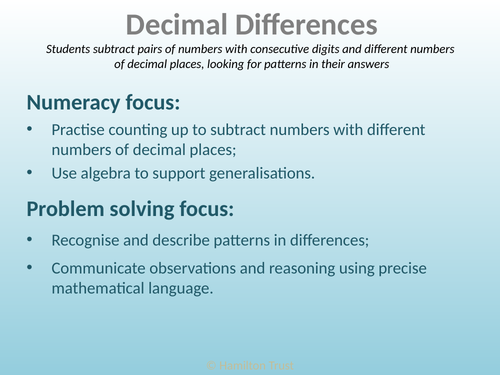 Decimal Differences

Students subtract pairs of numbers with consecutive digits and different numbers of decimal places, looking for patterns in their answers

Numeracy focus:

• Practise counting up to subtract numbers with different numbers of decimal places;
• Use algebra to support generalisations.

Problem solving focus:

• Recognise and describe patterns in differences;
• Communicate observations and reasoning using precise mathematical language.

© Hamilton Trust